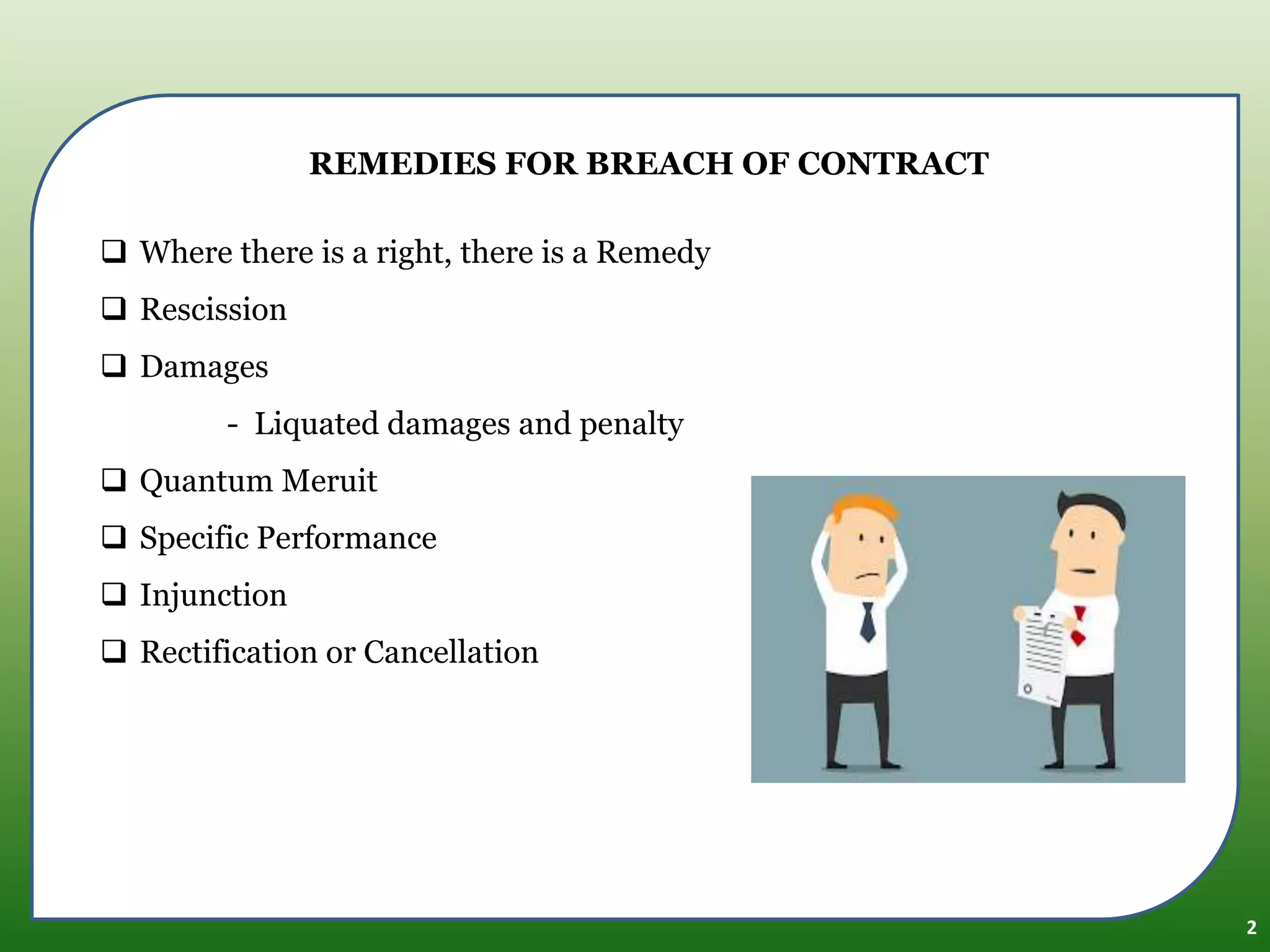 REMEDIES FOR BREACH OF CONTRACT

❑ Where there is a right, there is a Remedy

❑ Rescission

❑ Damages

- Liquated damages and penalty

❑ Quantum Meruit

❑ Specific Performance

❑ Injunction

❑ Rectification or Cancellation

2